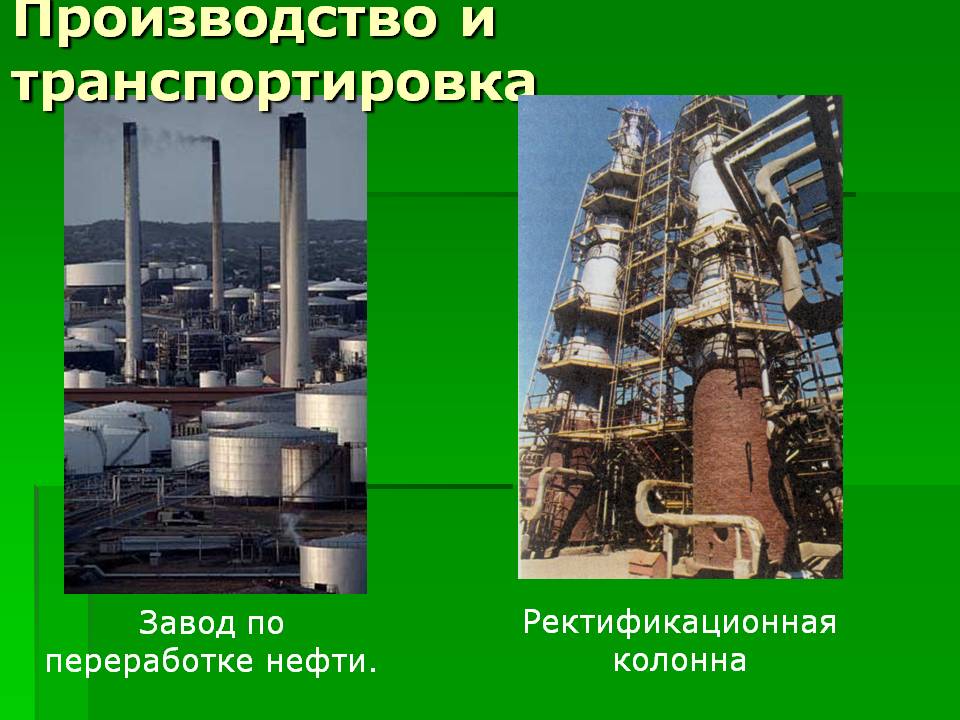 Производство и транспортировка

Завод по переработке нефти.

Ректификационная колонна